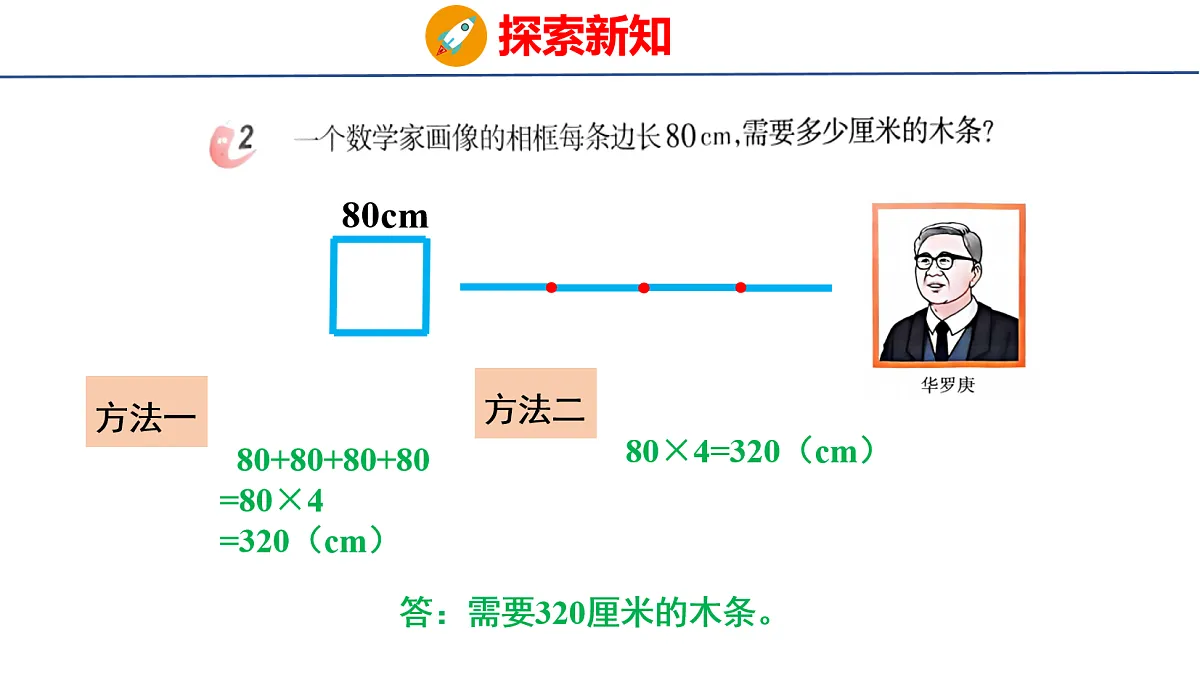 探索新知

2 一个数学家画像的相框每条边长80 cm，需要多少厘米的木条？

80cm

华罗庚

方法一

$80+80+80+80$
$=80\times4$
$=320$（cm）

方法二

$80\times4=320$（cm）

答：需要320厘米的木条。